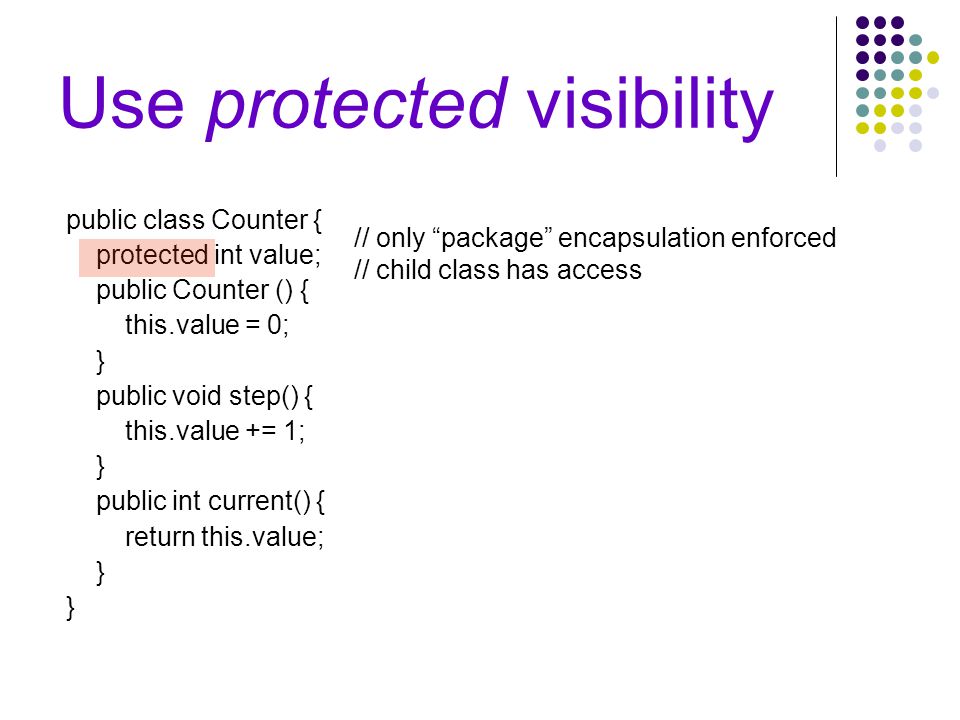 Use protected visibility

public class Counter {
    protected int value;
    public Counter () {
        this.value = 0;
    }
    public void step() {
        this.value += 1;
    }
    public int current() {
        return this.value;
    }
}

// only “package” encapsulation enforced
// child class has access